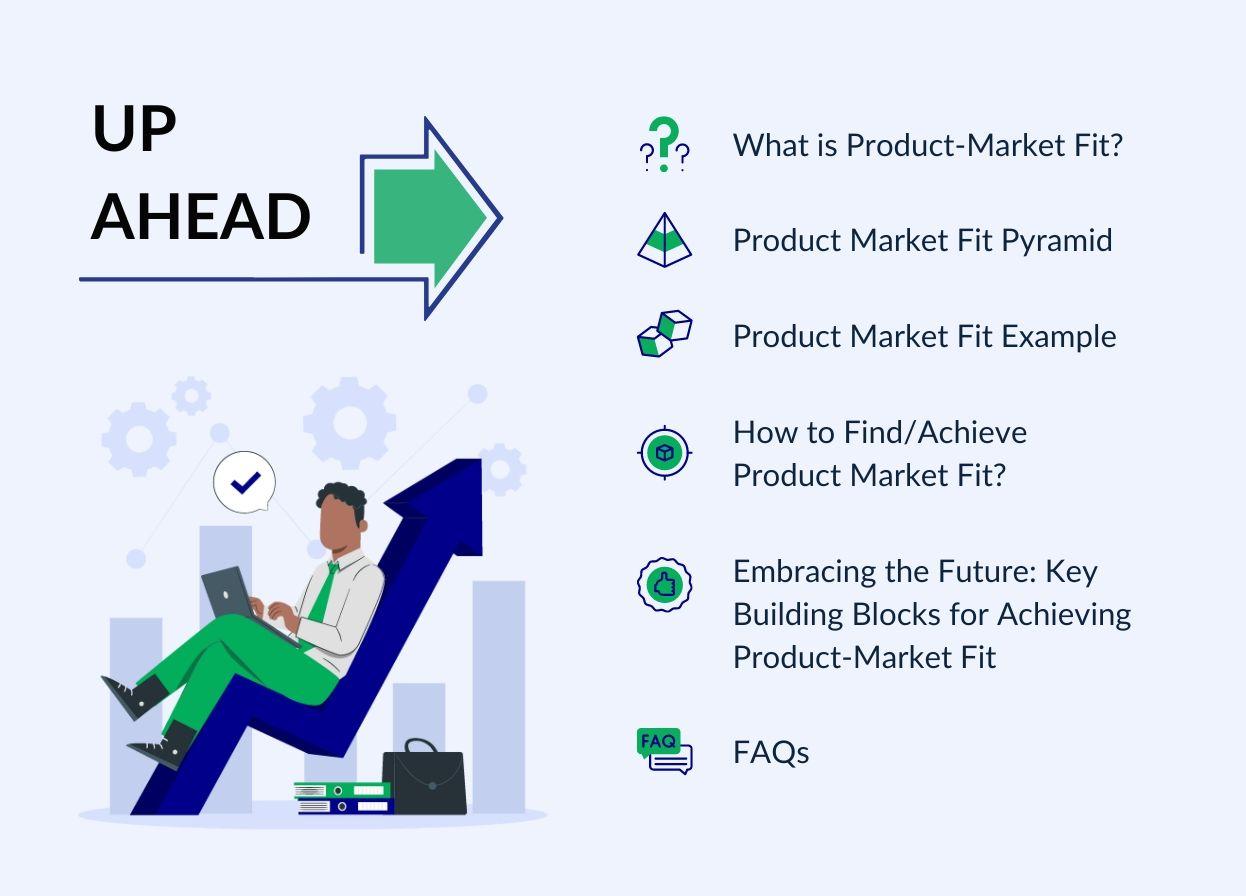 UP
AHEAD

What is Product-Market Fit?

Product Market Fit Pyramid

Product Market Fit Example

How to Find/Achieve Product Market Fit?

Embracing the Future: Key Building Blocks for Achieving Product-Market Fit

FAQ

FAQs